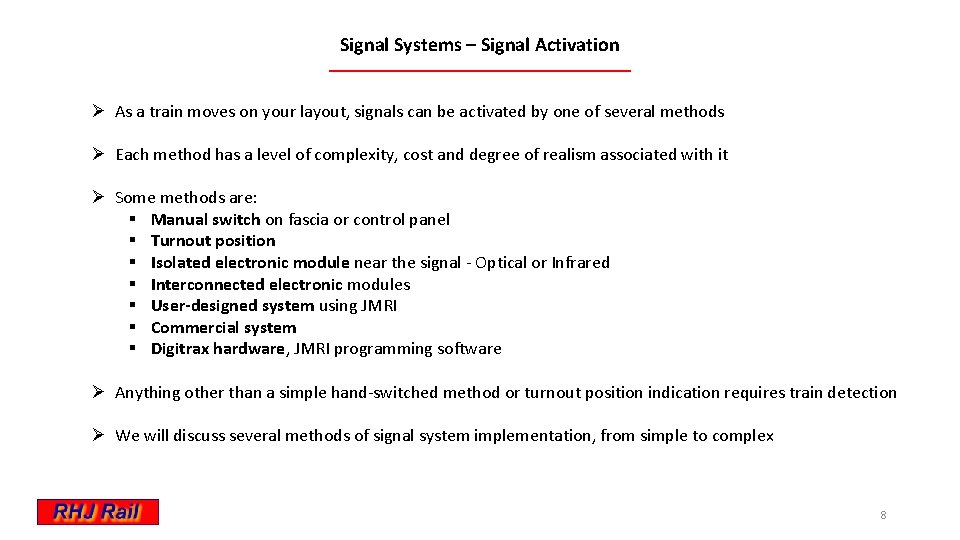 Signal Systems – Signal Activation

➢ As a train moves on your layout, signals can be activated by one of several methods

➢ Each method has a level of complexity, cost and degree of realism associated with it

➢ Some methods are:
▪ Manual switch on fascia or control panel
▪ Turnout position
▪ Isolated electronic module near the signal - Optical or Infrared
▪ Interconnected electronic modules
▪ User-designed system using JMRI
▪ Commercial system
▪ Digitrax hardware, JMRI programming software

➢ Anything other than a simple hand-switched method or turnout position indication requires train detection

➢ We will discuss several methods of signal system implementation, from simple to complex

RHJ Rail

8